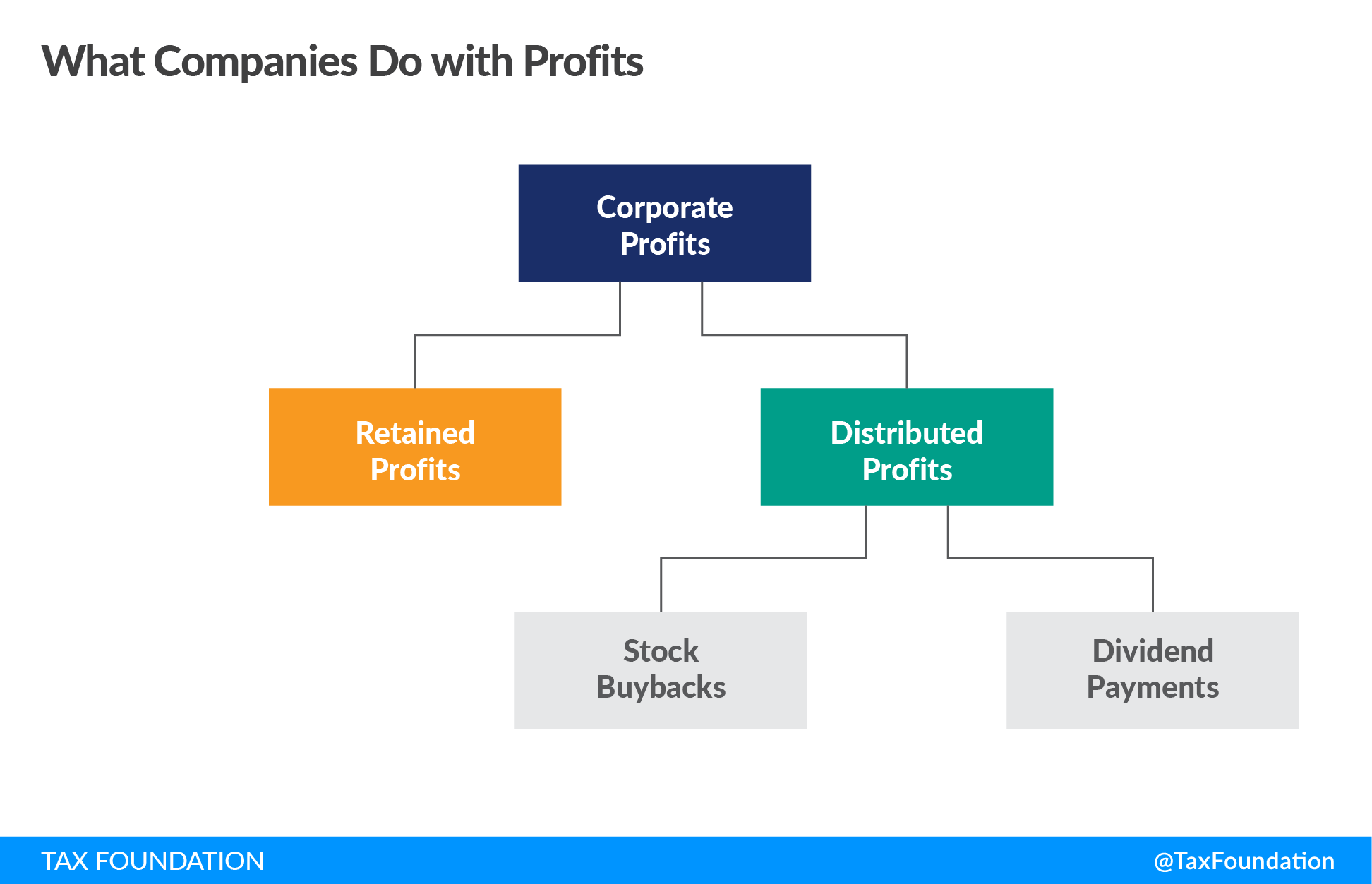 What Companies Do with Profits

Corporate Profits

Retained Profits

Distributed Profits

Stock Buybacks

Dividend Payments

TAX FOUNDATION

@TaxFoundation